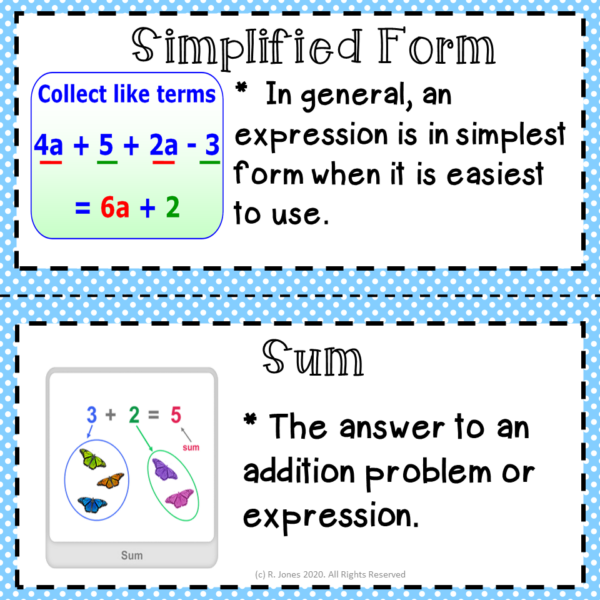 Simplified Form

Collect like terms

$4a + 5 + 2a - 3$

$= 6a + 2$

* In general, an expression is in simplest form when it is easiest to use.

Sum

$3 + 2 = 5$

sum

Sum

* The answer to an addition problem or expression.

(c) R. Jones 2020. All Rights Reserved